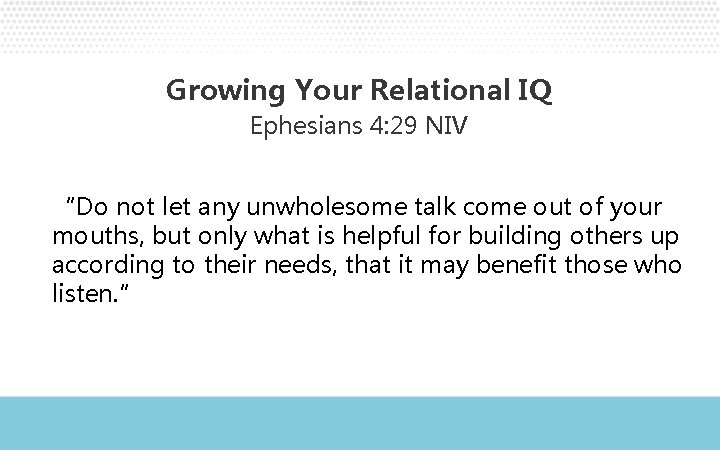 Growing Your Relational IQ
Ephesians 4:29 NIV

"Do not let any unwholesome talk come out of your mouths, but only what is helpful for building others up according to their needs, that it may benefit those who listen."